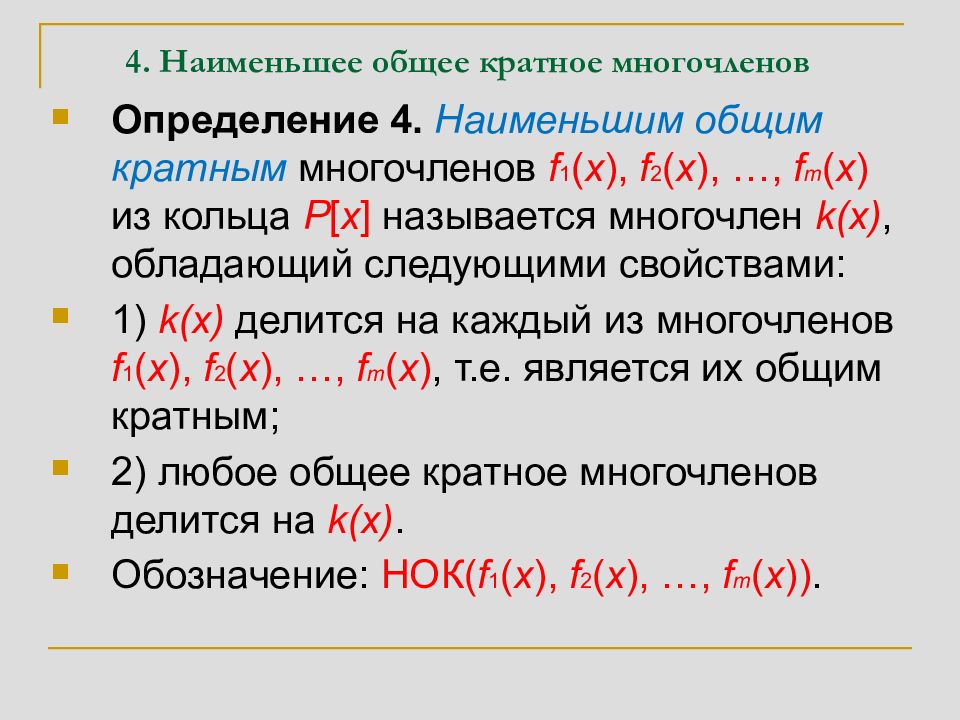 4. Наименьшее общее кратное многочленов

Определение 4. Наименьшим общим кратным многочленов $f_1(x)$, $f_2(x)$, …, $f_m(x)$ из кольца $P[x]$ называется многочлен $k(x)$, обладающий следующими свойствами:

1) $k(x)$ делится на каждый из многочленов $f_1(x)$, $f_2(x)$, …, $f_m(x)$, т.е. является их общим кратным;

2) любое общее кратное многочленов делится на $k(x)$.

Обозначение: НОК($f_1(x)$, $f_2(x)$, …, $f_m(x)$).